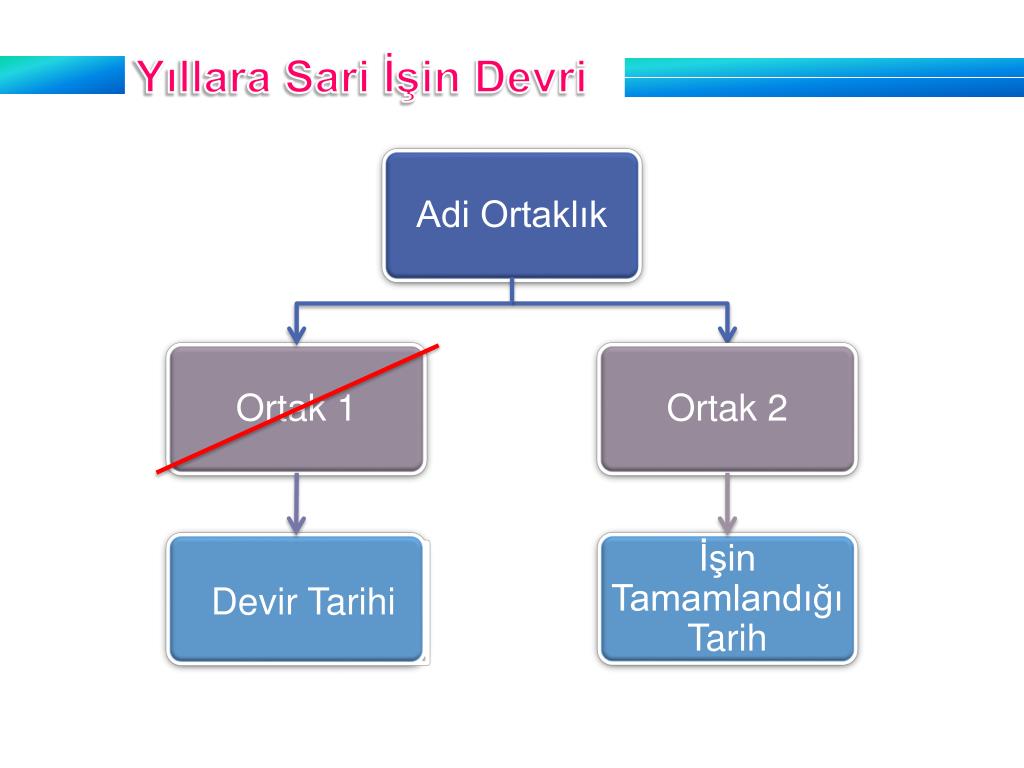 Yıllara Sari İşin Devri

Adi Ortaklık

Ortak 1

Ortak 2

Devir Tarihi

İşin Tamamlandığı Tarih